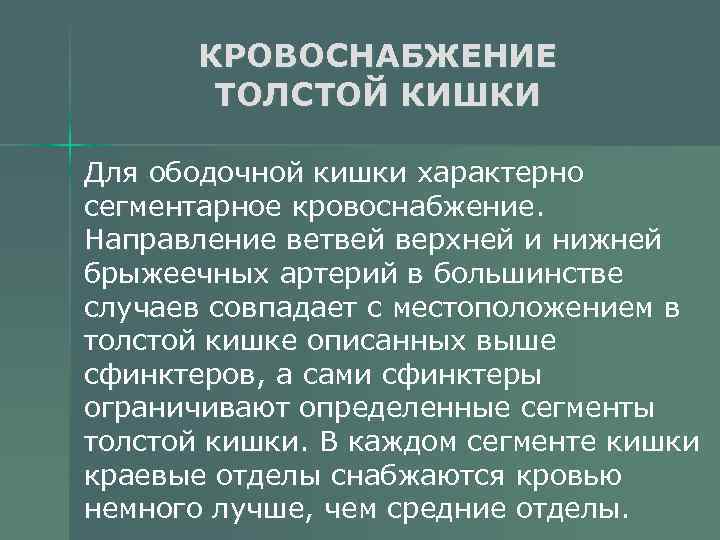 КРОВОСНАБЖЕНИЕ ТОЛСТОЙ КИШКИ

Для ободочной кишки характерно сегментарное кровоснабжение. Направление ветвей верхней и нижней брыжеечных артерий в большинстве случаев совпадает с местоположением в толстой кишке описанных выше сфинктеров, а сами сфинктеры ограничивают определенные сегменты толстой кишки. В каждом сегменте кишки краевые отделы снабжаются кровью немного лучше, чем средние отделы.